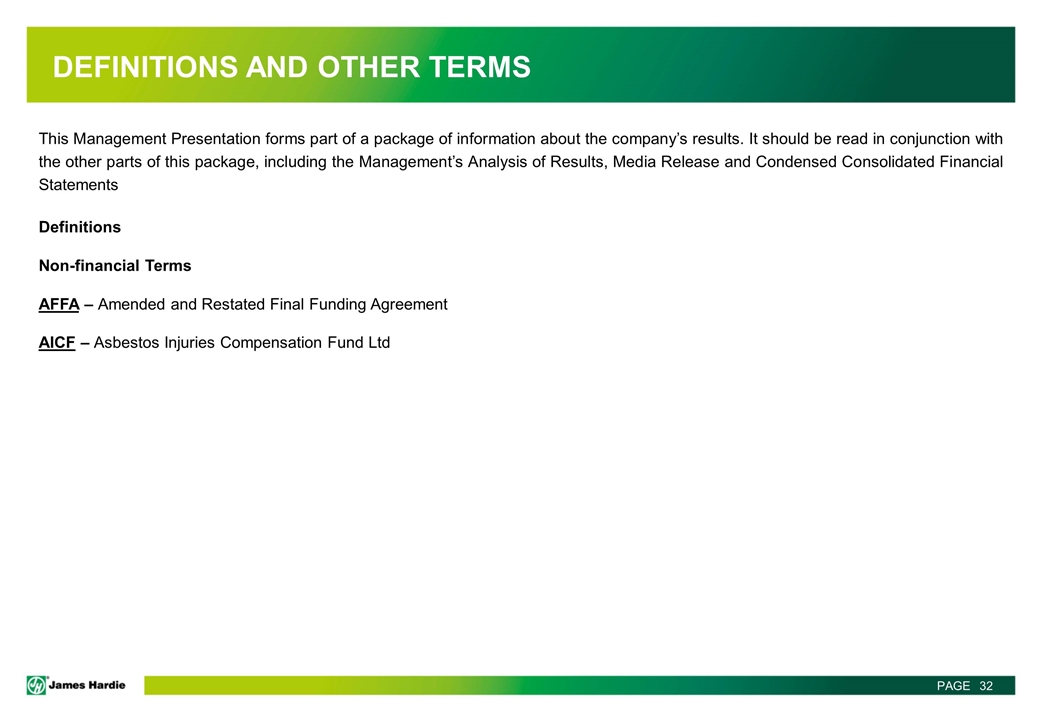 DEFINITIONS AND OTHER TERMS

This Management Presentation forms part of a package of information about the company's results. It should be read in conjunction with the other parts of this package, including the Management's Analysis of Results, Media Release and Condensed Consolidated Financial Statements

Definitions

Non-financial Terms

AFFA – Amended and Restated Final Funding Agreement

AICF – Asbestos Injuries Compensation Fund Ltd

James Hardie

PAGE 32